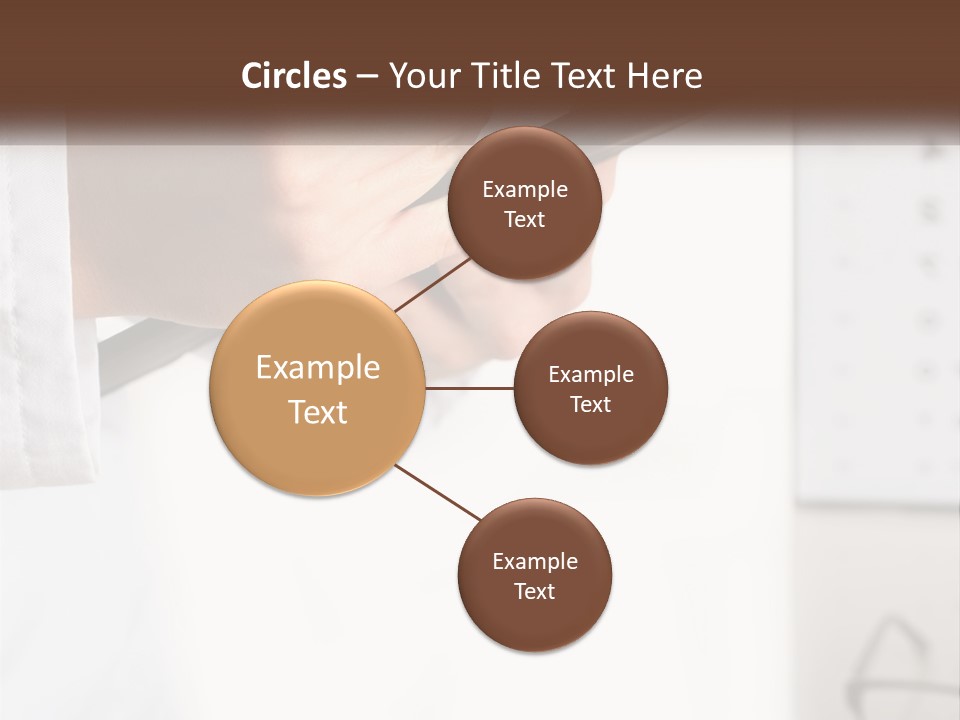 Circles – Your Title Text Here

Example Text

Example Text

Example Text

Example Text